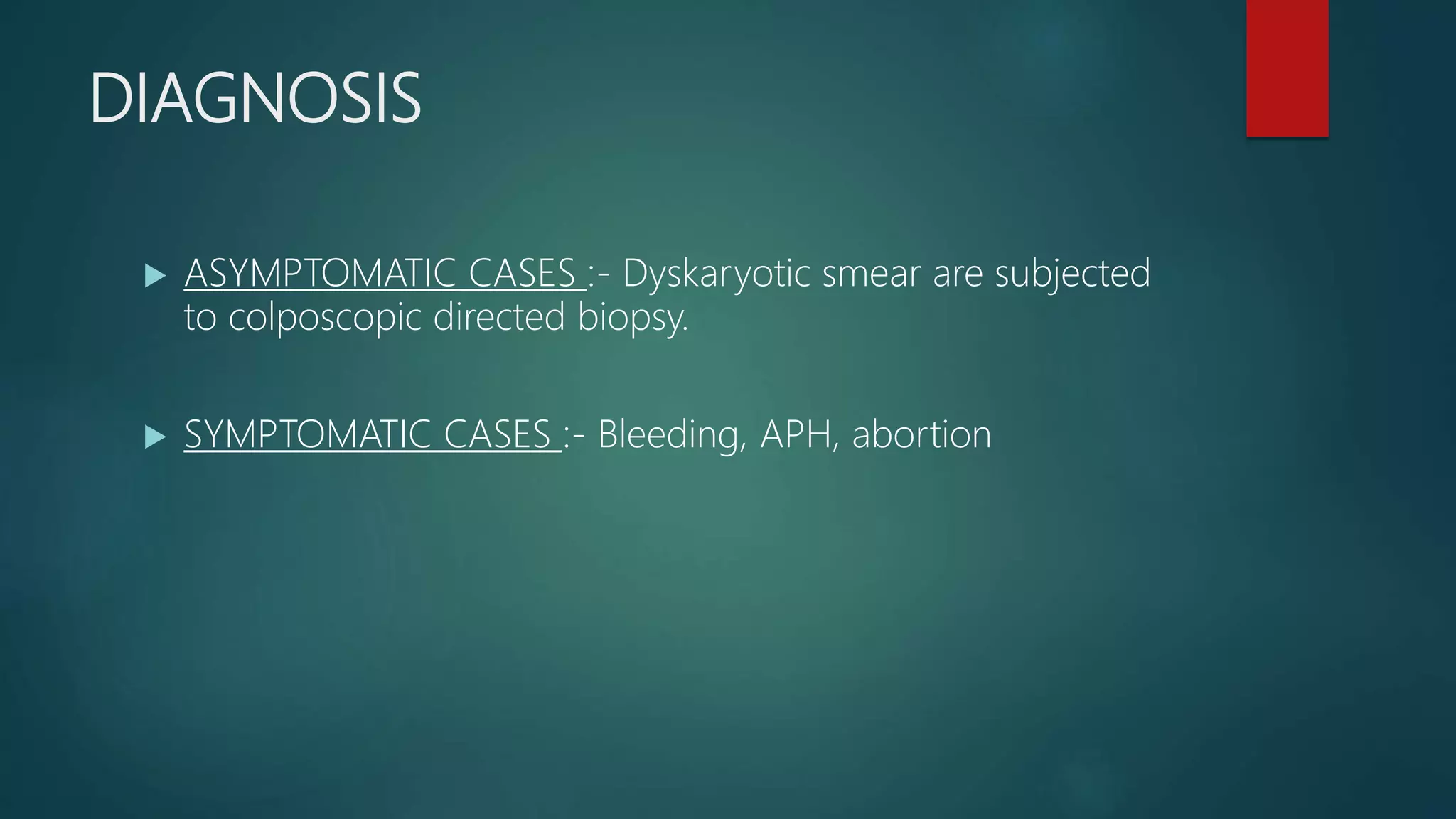 DIAGNOSIS

ASYMPTOMATIC CASES :- Dyskaryotic smear are subjected to colposcopic directed biopsy.

SYMPTOMATIC CASES :- Bleeding, APH, abortion